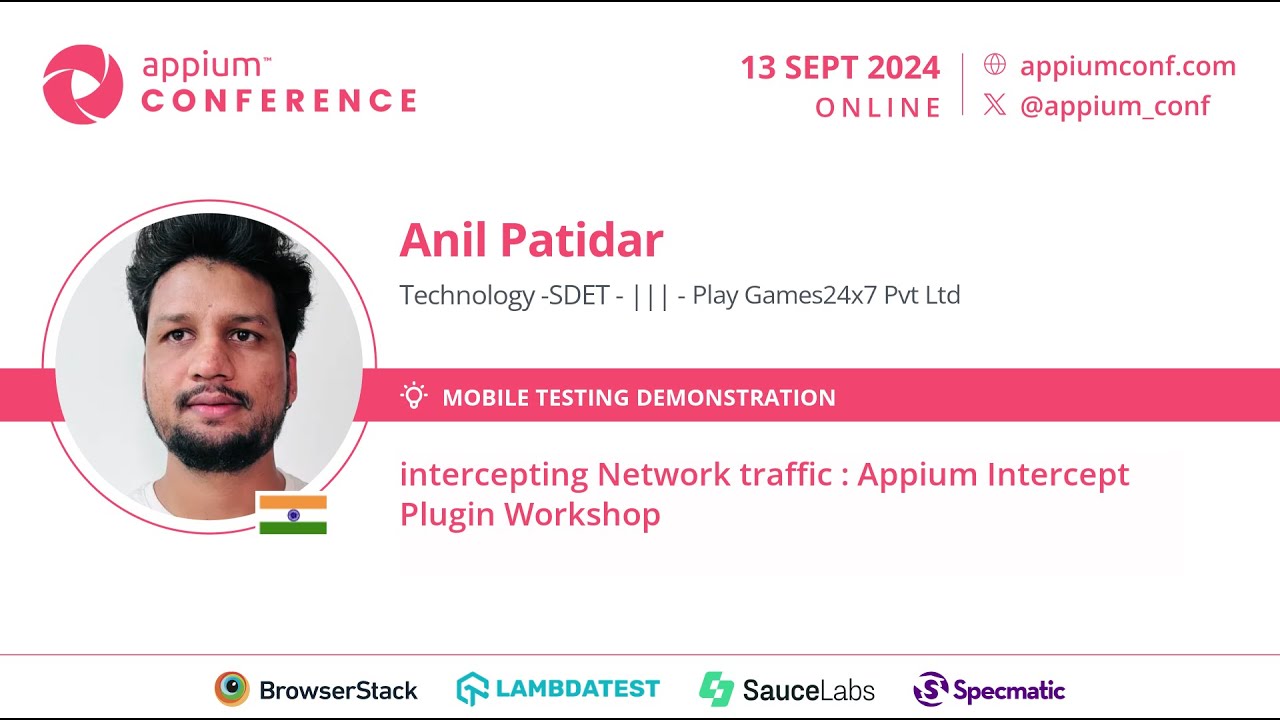 appium™
CONFERENCE

13 SEPT 2024
ONLINE

appiumconf.com
@appium_conf

Anil Patidar

Technology -SDET - ||| - Play Games24x7 Pvt Ltd

MOBILE TESTING DEMONSTRATION

intercepting Network traffic : Appium Intercept Plugin Workshop

BrowserStack LAMBDATEST SauceLabs Specmatic